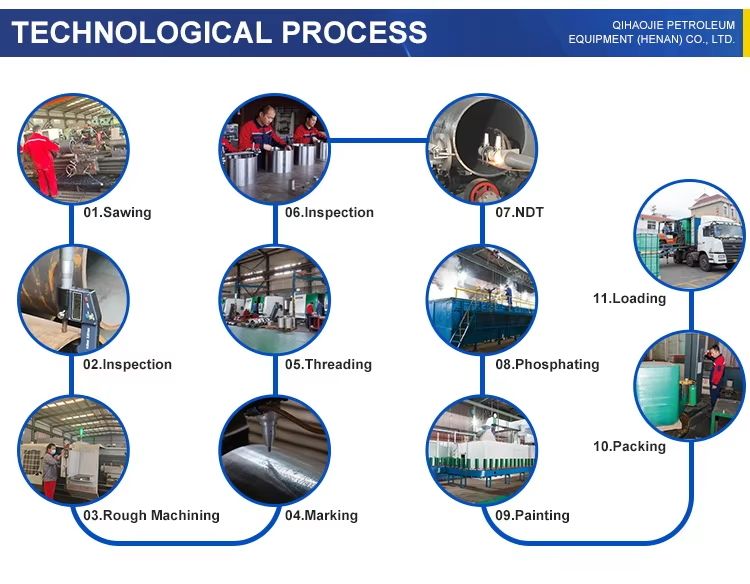 TECHNOLOGICAL PROCESS

QIHAOJIE PETROLEUM EQUIPMENT (HENAN) CO., LTD.

01.Sawing

02.Inspection

03.Rough Machining

04.Marking

05.Threading

06.Inspection

07.NDT

08.Phosphating

09.Painting

10.Packing

11.Loading